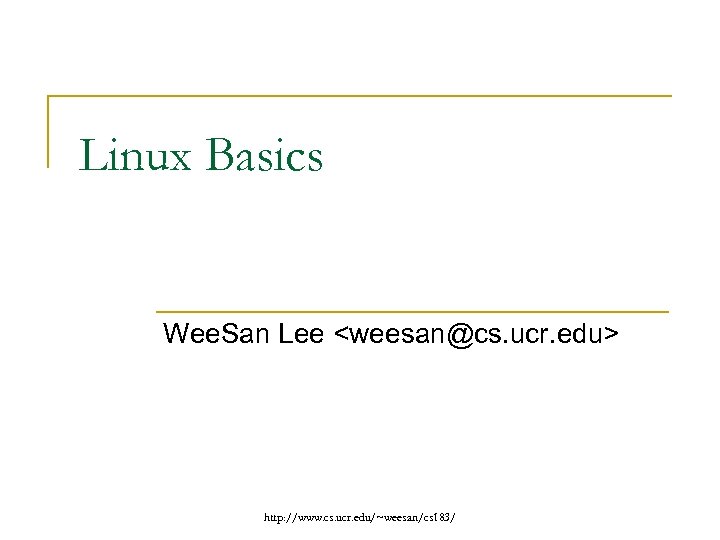 Linux Basics

WeeSan Lee <weesan@cs.ucr.edu>

http://www.cs.ucr.edu/~weesan/cs183/